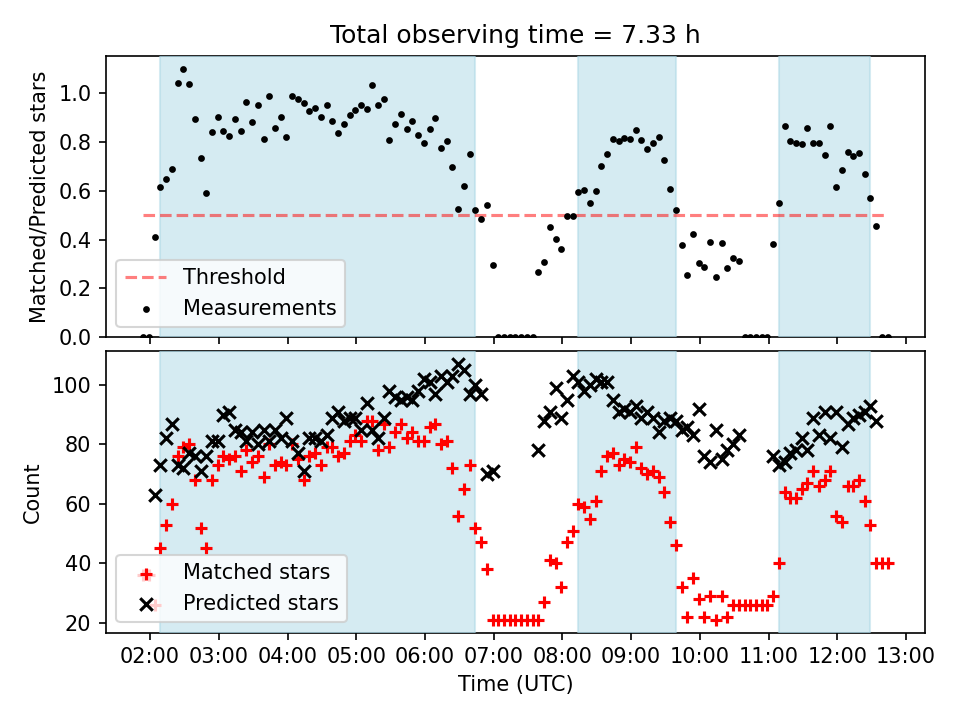 Total observing time = 7.33 h

Matched/Predicted stars

1.0
0.8
0.6
0.4
0.2
0.0

Threshold
Measurements

Count

100
80
60
40
20

Matched stars
Predicted stars

02:00 03:00 04:00 05:00 06:00 07:00 08:00 09:00 10:00 11:00 12:00 13:00

Time (UTC)